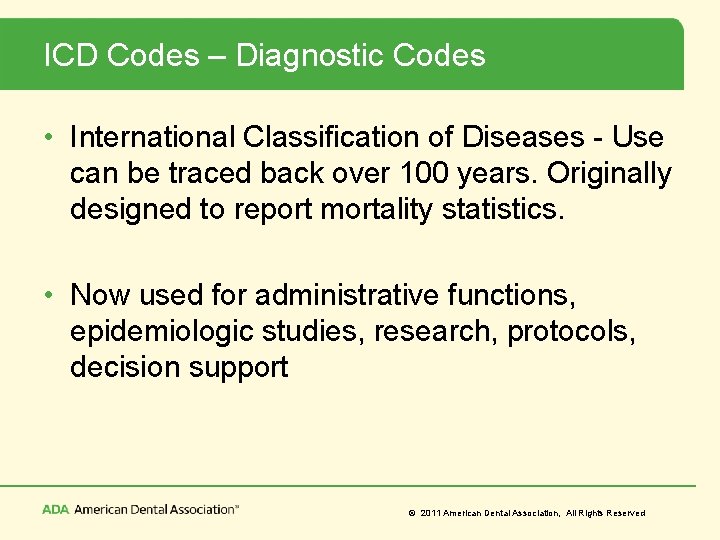 ICD Codes – Diagnostic Codes

• International Classification of Diseases - Use can be traced back over 100 years. Originally designed to report mortality statistics.

• Now used for administrative functions, epidemiologic studies, research, protocols, decision support

ADA American Dental Association™

© 2011 American Dental Association, All Rights Reserved